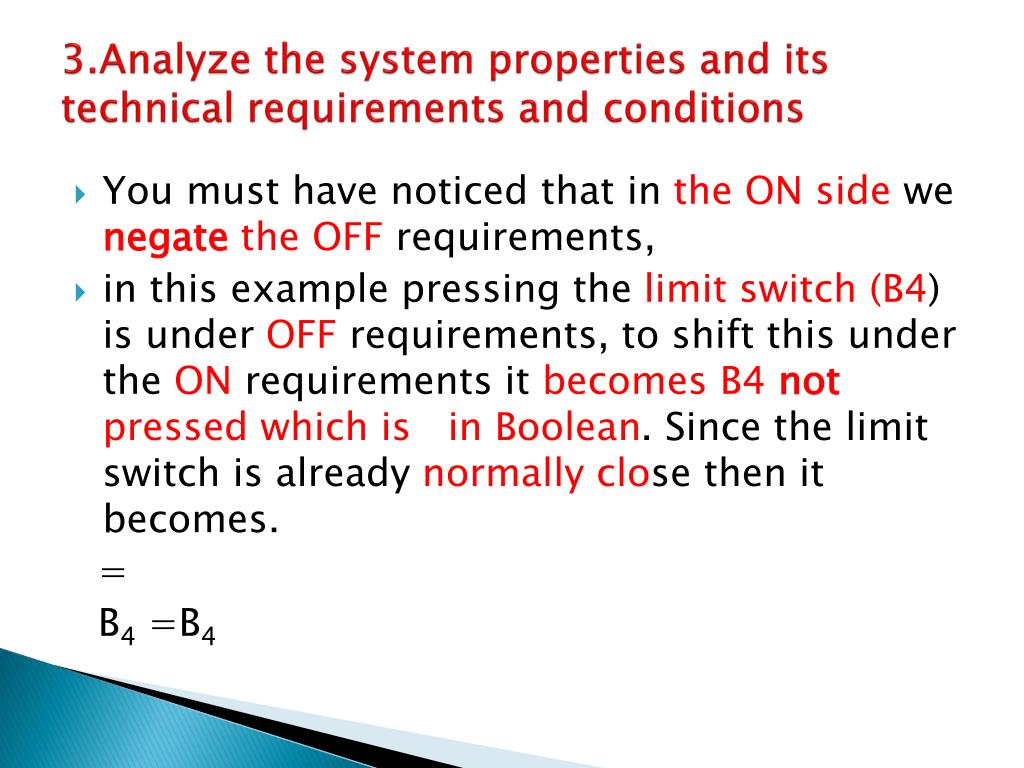 3.Analyze the system properties and its technical requirements and conditions

You must have noticed that in the ON side we negate the OFF requirements,

in this example pressing the limit switch (B4) is under OFF requirements, to shift this under the ON requirements it becomes B4 not pressed which is in Boolean. Since the limit switch is already normally close then it becomes.

$=$

$B_4 = B_4$